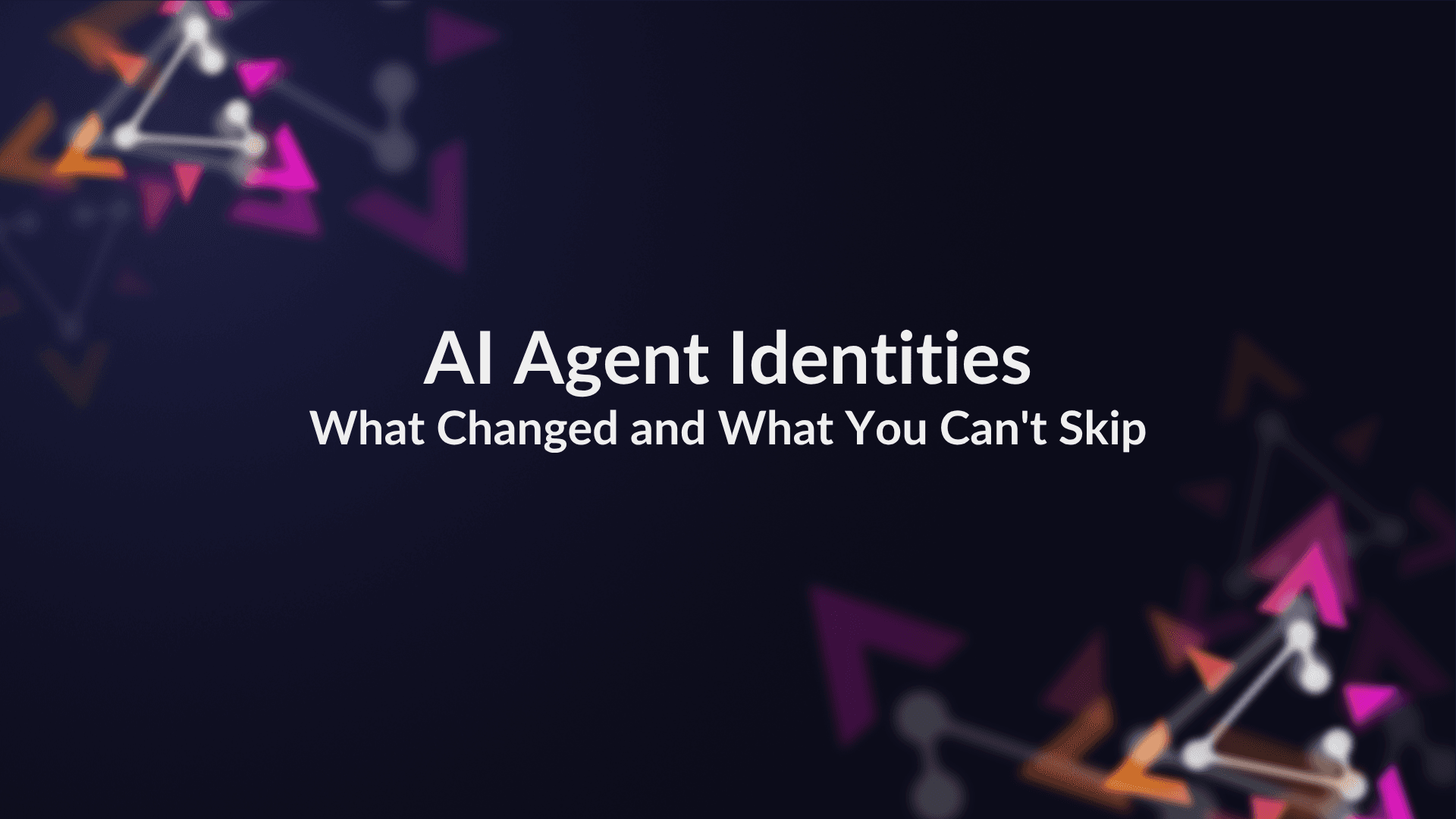 AI Agent Identities
What Changed and What You Can't Skip